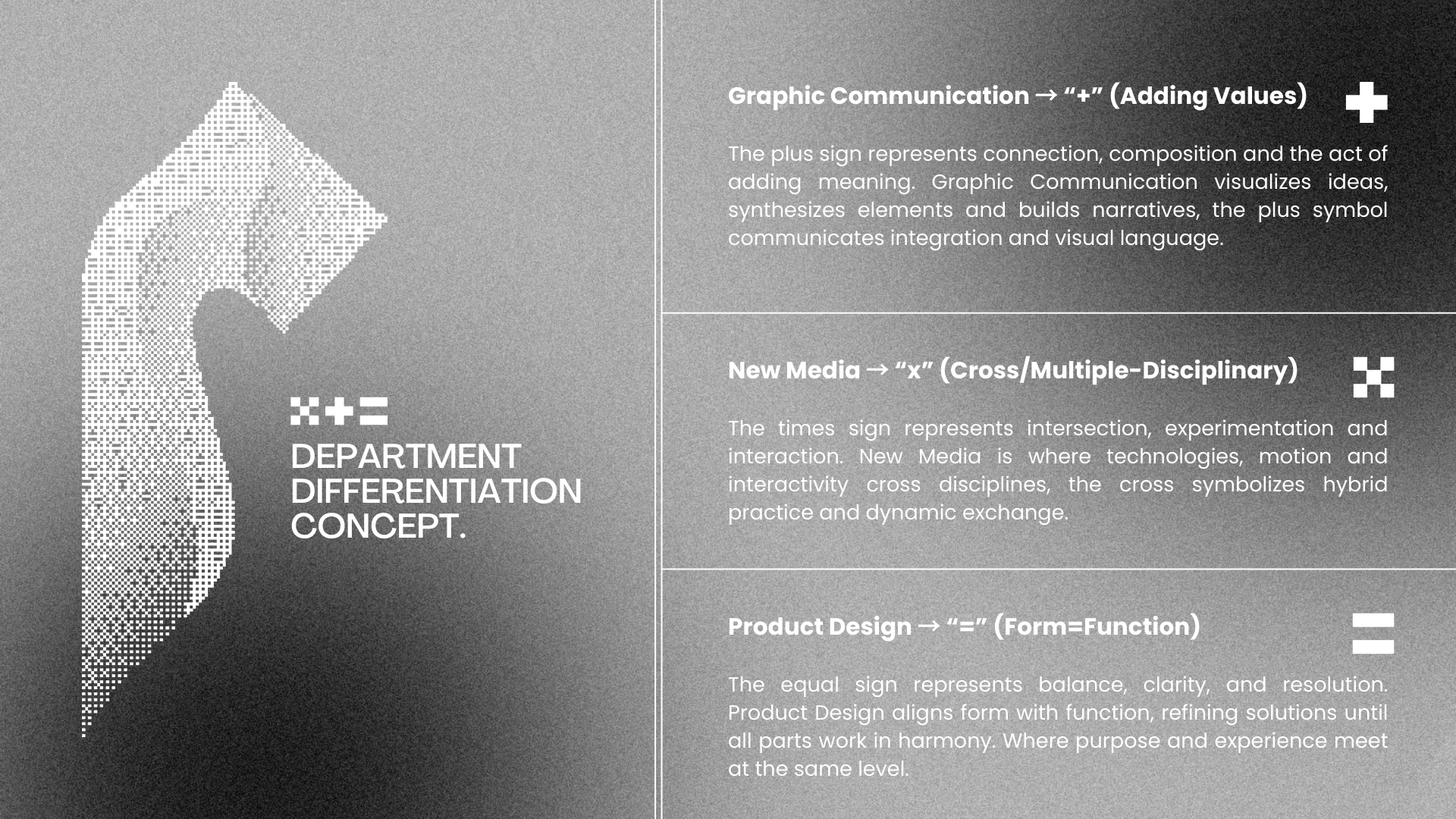 ×+=
DEPARTMENT DIFFERENTIATION CONCEPT.

Graphic Communication → “+” (Adding Values)

The plus sign represents connection, composition and the act of adding meaning. Graphic Communication visualizes ideas, synthesizes elements and builds narratives, the plus symbol communicates integration and visual language.

New Media → “x” (Cross/Multiple-Disciplinary)

The times sign represents intersection, experimentation and interaction. New Media is where technologies, motion and interactivity cross disciplines, the cross symbolizes hybrid practice and dynamic exchange.

Product Design → “=” (Form=Function)

The equal sign represents balance, clarity, and resolution. Product Design aligns form with function, refining solutions until all parts work in harmony. Where purpose and experience meet at the same level.